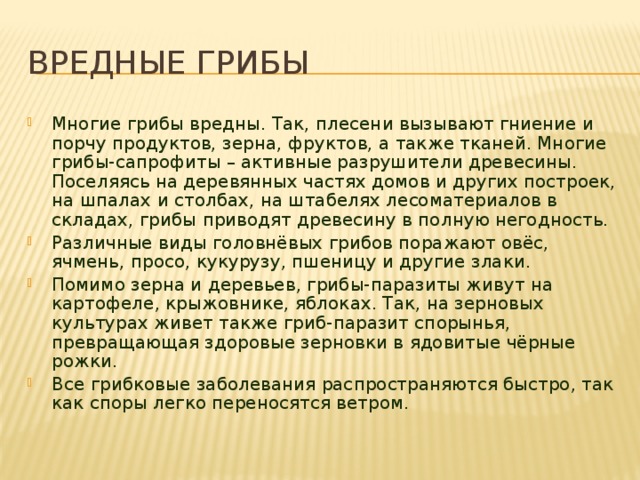 ВРЕДНЫЕ ГРИБЫ

Многие грибы вредны. Так, плесени вызывают гниение и порчу продуктов, зерна, фруктов, а также тканей. Многие грибы-сапрофиты – активные разрушители древесины. Поселяясь на деревянных частях домов и других построек, на шпалах и столбах, на штабелях лесоматериалов в складах, грибы приводят древесину в полную негодность.

Различные виды головнёвых грибов поражают овёс, ячмень, просо, кукурузу, пшеницу и другие злаки.

Помимо зерна и деревьев, грибы-паразиты живут на картофеле, крыжовнике, яблоках. Так, на зерновых культурах живет также гриб-паразит спорынья, превращающая здоровые зерновки в ядовитые чёрные рожки.

Все грибковые заболевания распространяются быстро, так как споры легко переносятся ветром.